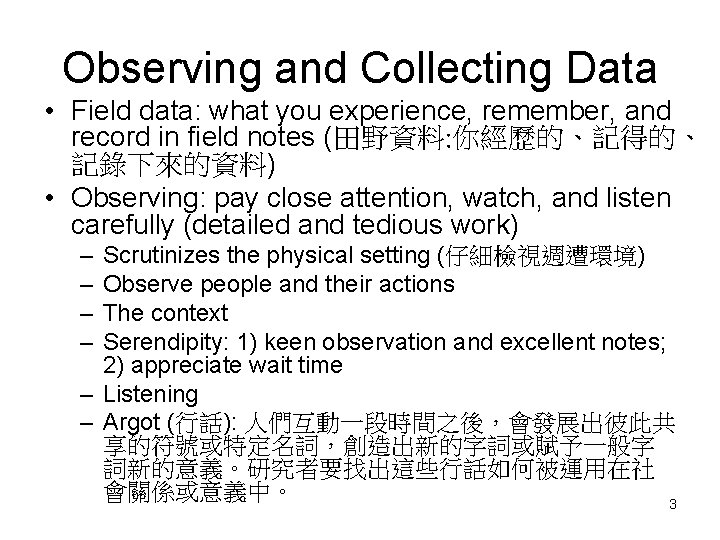 Observing and Collecting Data

• Field data: what you experience, remember, and record in field notes (田野資料:你經歷的、記得的、記錄下來的資料)
• Observing: pay close attention, watch, and listen carefully (detailed and tedious work)
– Scrutinizes the physical setting (仔細檢視週遭環境)
– Observe people and their actions
– The context
– Serendipity: 1) keen observation and excellent notes; 2) appreciate wait time
– Listening
– Argot (行話): 人們互動一段時間之後，會發展出彼此共享的符號或特定名詞，創造出新的字詞或賦予一般字詞新的意義。研究者要找出這些行話如何被運用在社會關係或意義中。

3